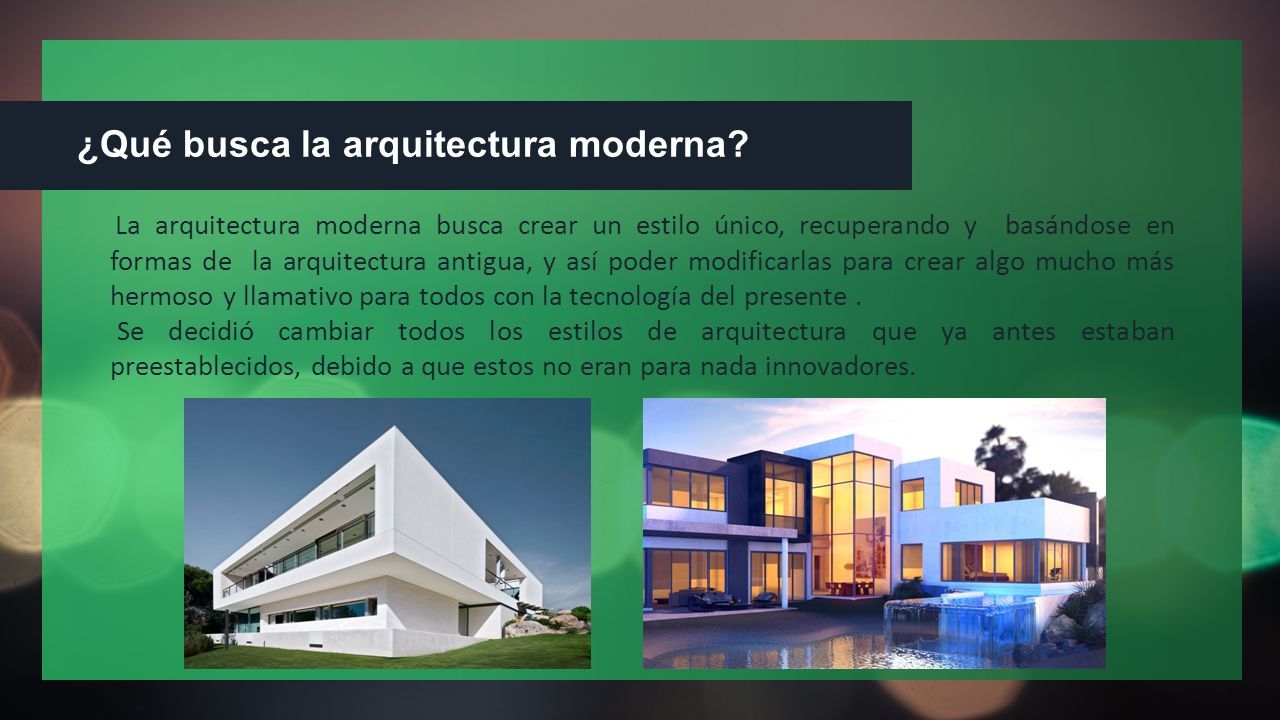 ¿Qué busca la arquitectura moderna?

La arquitectura moderna busca crear un estilo único, recuperando y basándose en formas de la arquitectura antigua, y así poder modificarlas para crear algo mucho más hermoso y llamativo para todos con la tecnología del presente .

Se decidió cambiar todos los estilos de arquitectura que ya antes estaban preestablecidos, debido a que estos no eran para nada innovadores.